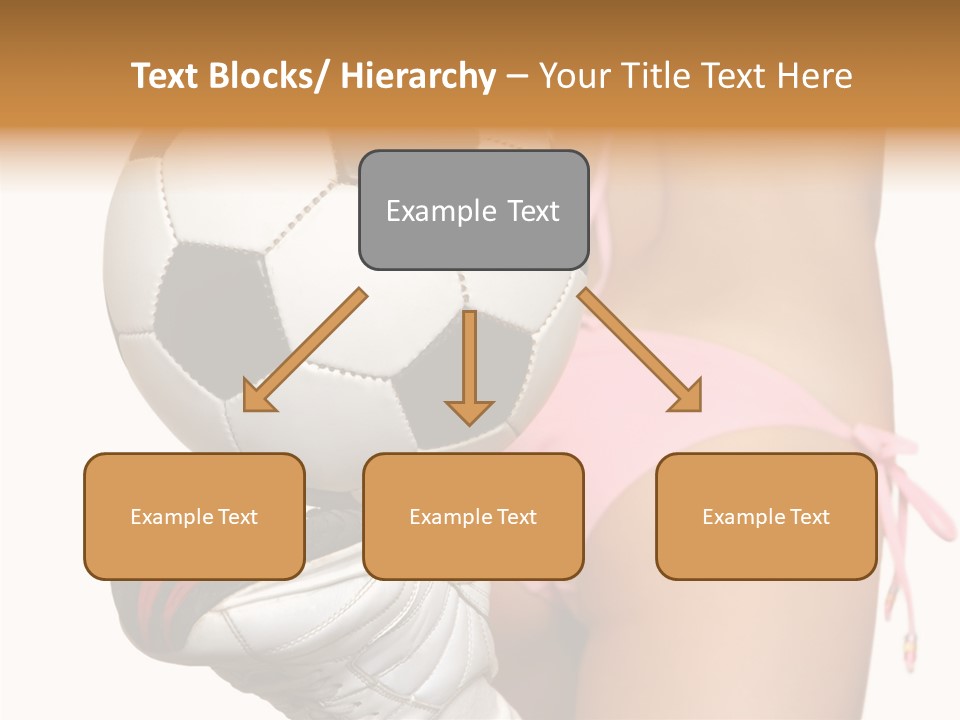 Text Blocks/ Hierarchy – Your Title Text Here

Example Text

Example Text

Example Text

Example Text